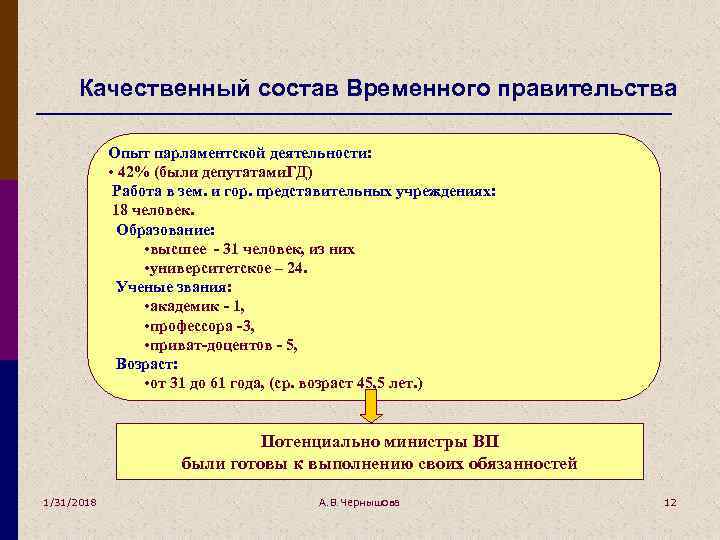 Качественный состав Временного правительства

Опыт парламентской деятельности:
• 42% (были депутатамиГД)
Работа в зем. и гор. представительных учреждениях:
18 человек.
Образование:
•высшее - 31 человек, из них
•университетское – 24.
Ученые звания:
•академик - 1,
•профессора -3,
•приват-доцентов - 5,
Возраст:
•от 31 до 61 года, (ср. возраст 45,5 лет.)

Потенциально министры ВП
были готовы к выполнению своих обязанностей

1/31/2018

А.В Чернышова

12